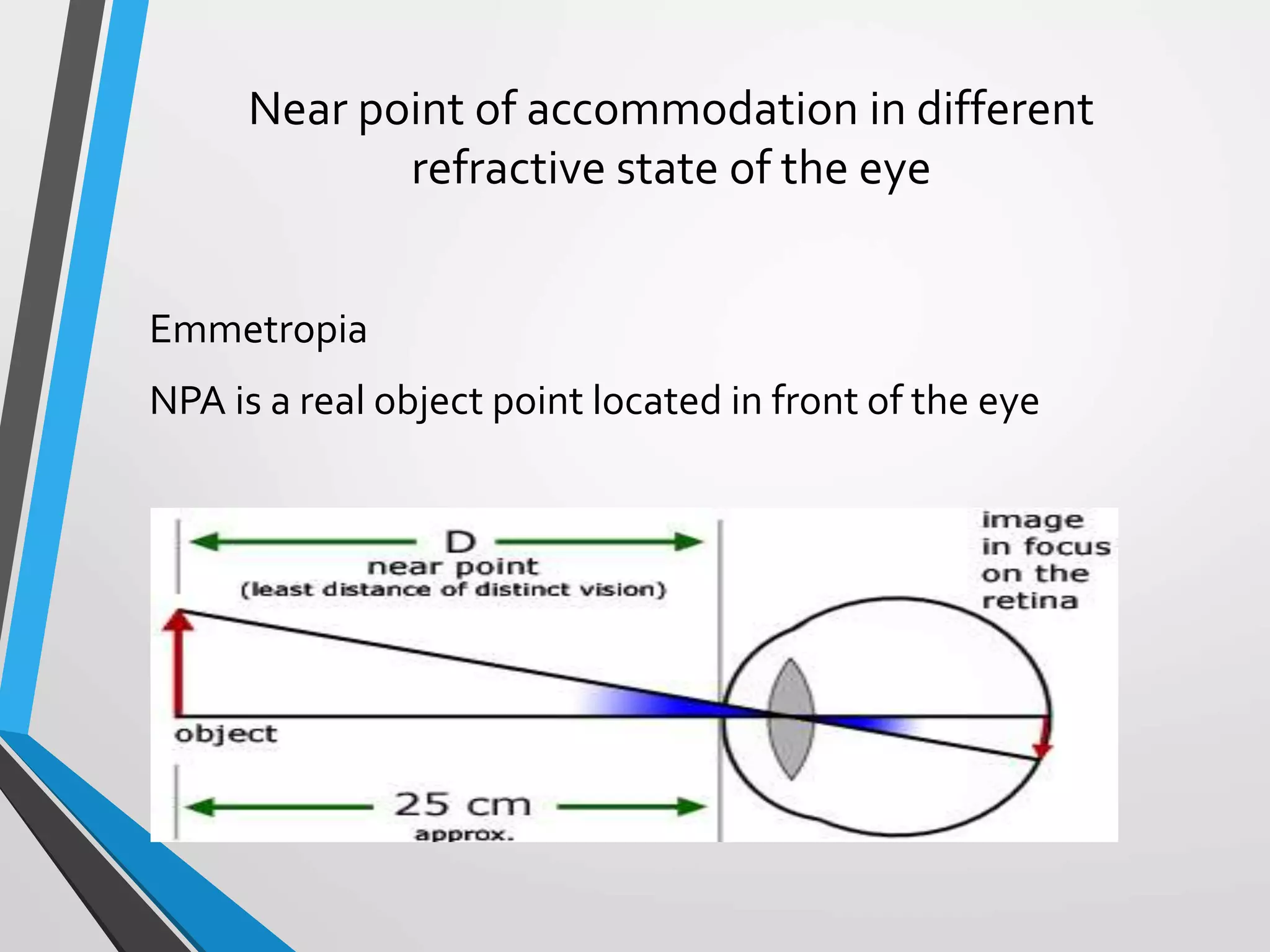 Near point of accommodation in different refractive state of the eye

Emmetropia

NPA is a real object point located in front of the eye

D
near point
(least distance of distinct vision)

image
in focus
on the
retina

object

25 cm
approx.